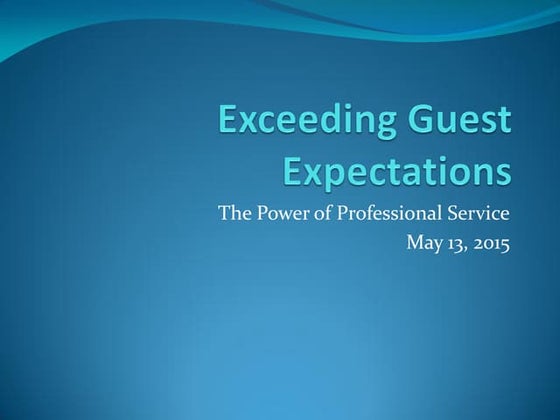 Exceeding Guest Expectations

The Power of Professional Service
May 13, 2015